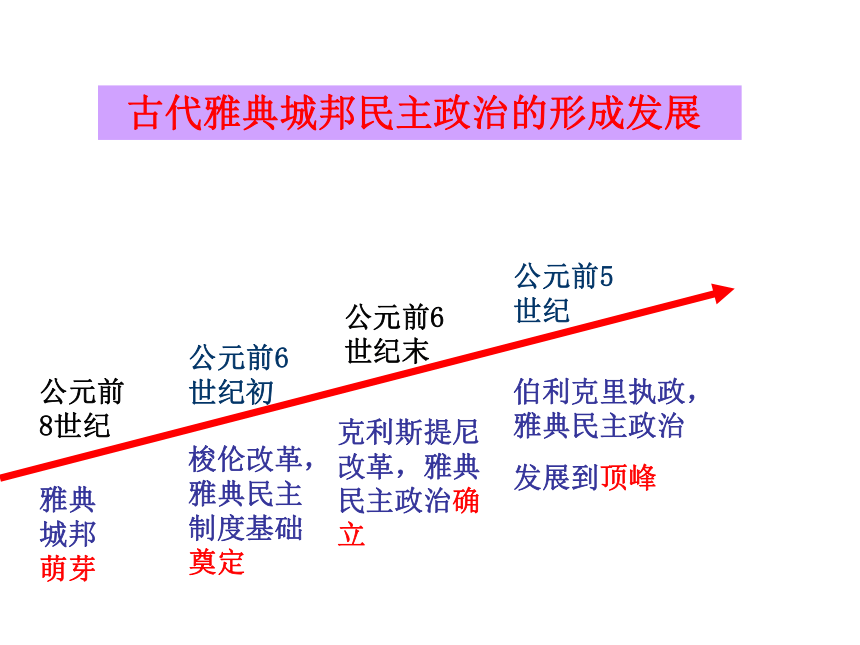 古代雅典城邦民主政治的形成发展

公元前8世纪

雅典城邦萌芽

公元前6世纪初

梭伦改革，雅典民主制度基础奠定

公元前6世纪末

克利斯提尼改革，雅典民主政治确立

公元前5世纪

伯利克里执政，雅典民主政治

发展到顶峰